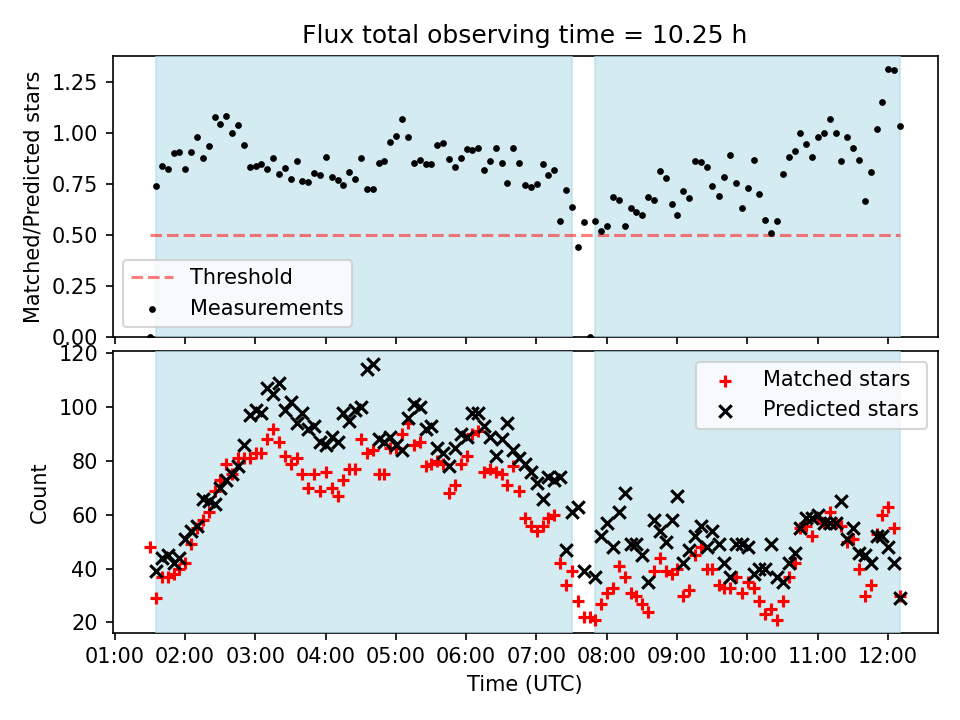 Flux total observing time = 10.25 h

Matched/Predicted stars

1.25
1.00
0.75
0.50
0.25
0.00

Threshold
Measurements

Count

120
100
80
60
40
20

Matched stars
Predicted stars

01:00 02:00 03:00 04:00 05:00 06:00 07:00 08:00 09:00 10:00 11:00 12:00

Time (UTC)